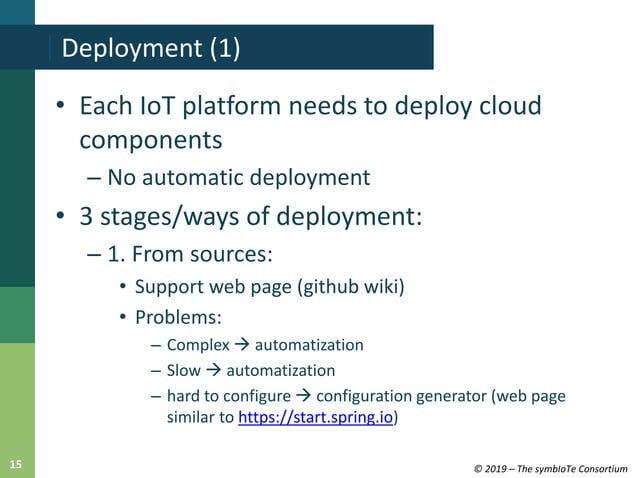 Deployment (1)

• Each IoT platform needs to deploy cloud components
– No automatic deployment

• 3 stages/ways of deployment:
– 1. From sources:
• Support web page (github wiki)
• Problems:
– Complex → automatization
– Slow → automatization
– hard to configure → configuration generator (web page similar to https://start.spring.io)

15

© 2019 – The symbIoTe Consortium